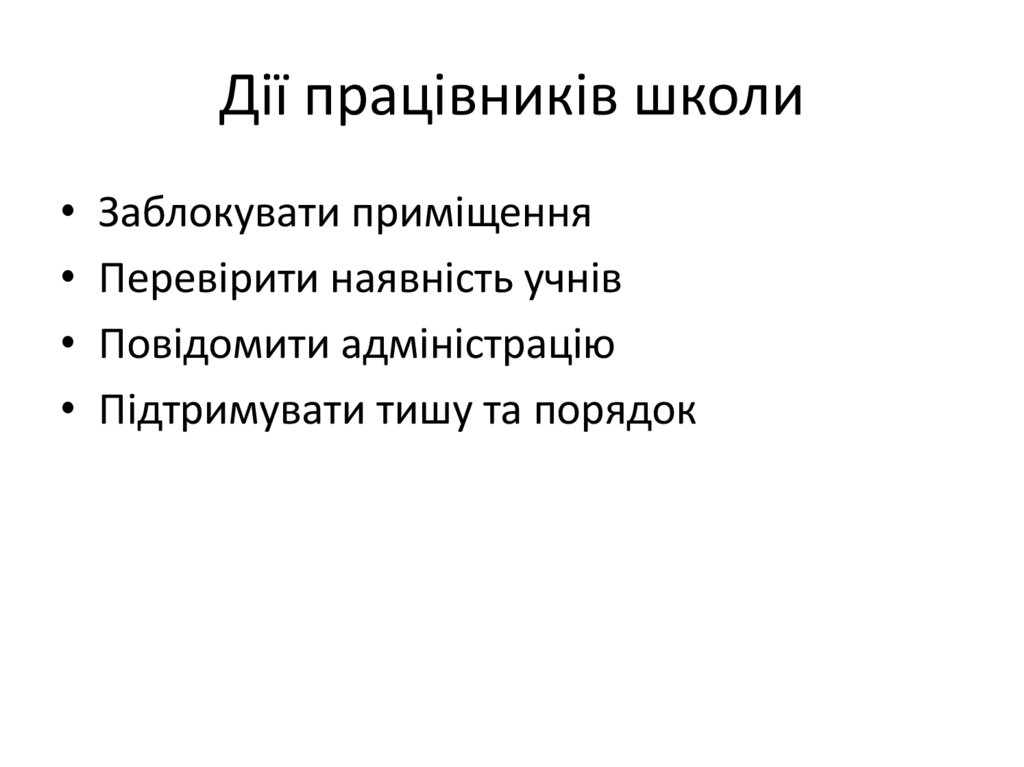 Дії працівників школи

• Заблокувати приміщення
• Перевірити наявність учнів
• Повідомити адміністрацію
• Підтримувати тишу та порядок